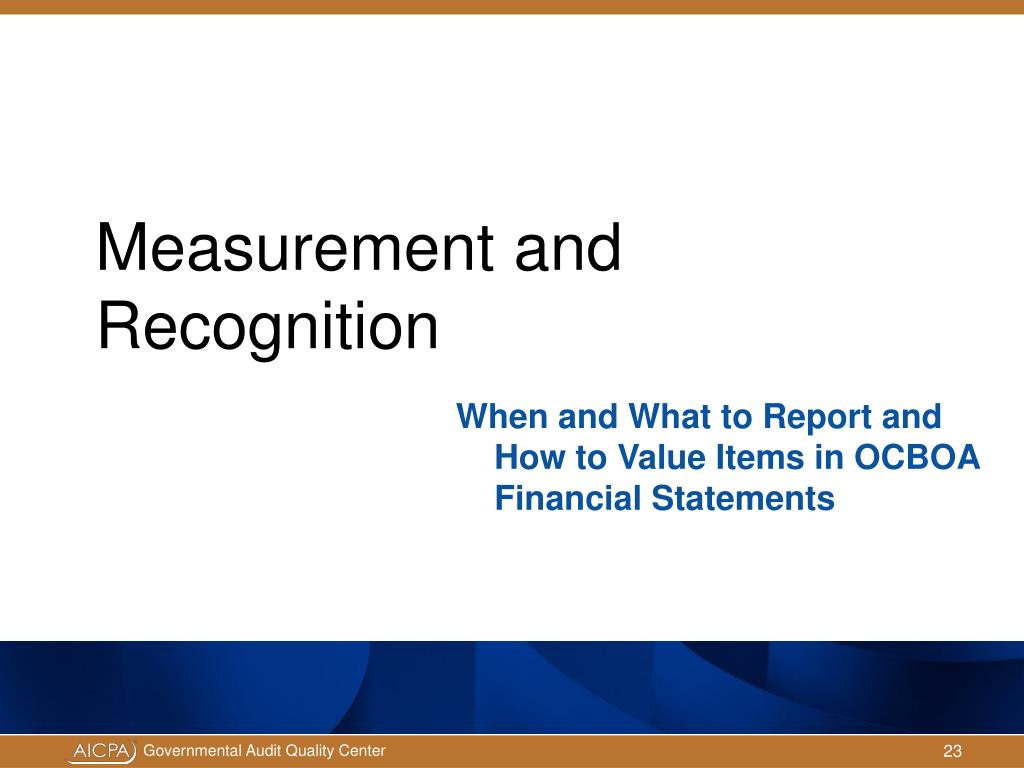 Measurement and Recognition

When and What to Report and How to Value Items in OCBOA Financial Statements

AICPA Governmental Audit Quality Center

23